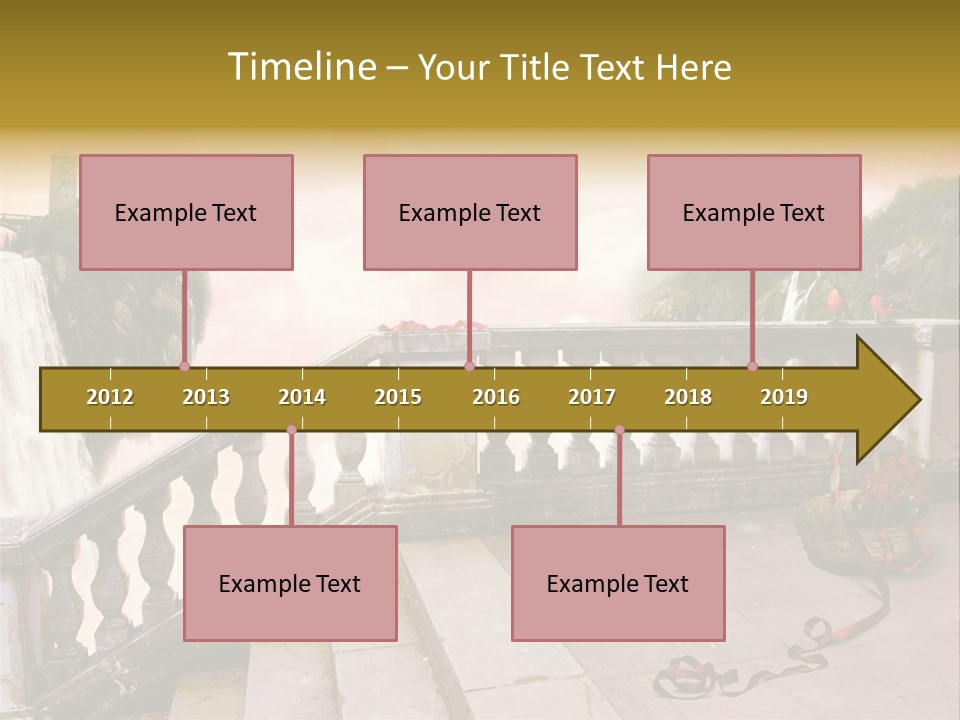 Timeline – Your Title Text Here

Example Text

Example Text

Example Text

2012 2013 2014 2015 2016 2017 2018 2019

Example Text

Example Text